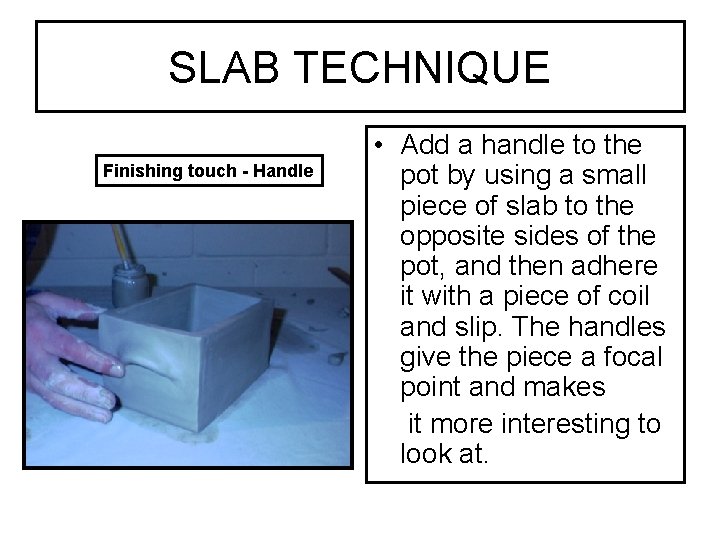 SLAB TECHNIQUE

Finishing touch - Handle

• Add a handle to the pot by using a small piece of slab to the opposite sides of the pot, and then adhere it with a piece of coil and slip. The handles give the piece a focal point and makes it more interesting to look at.